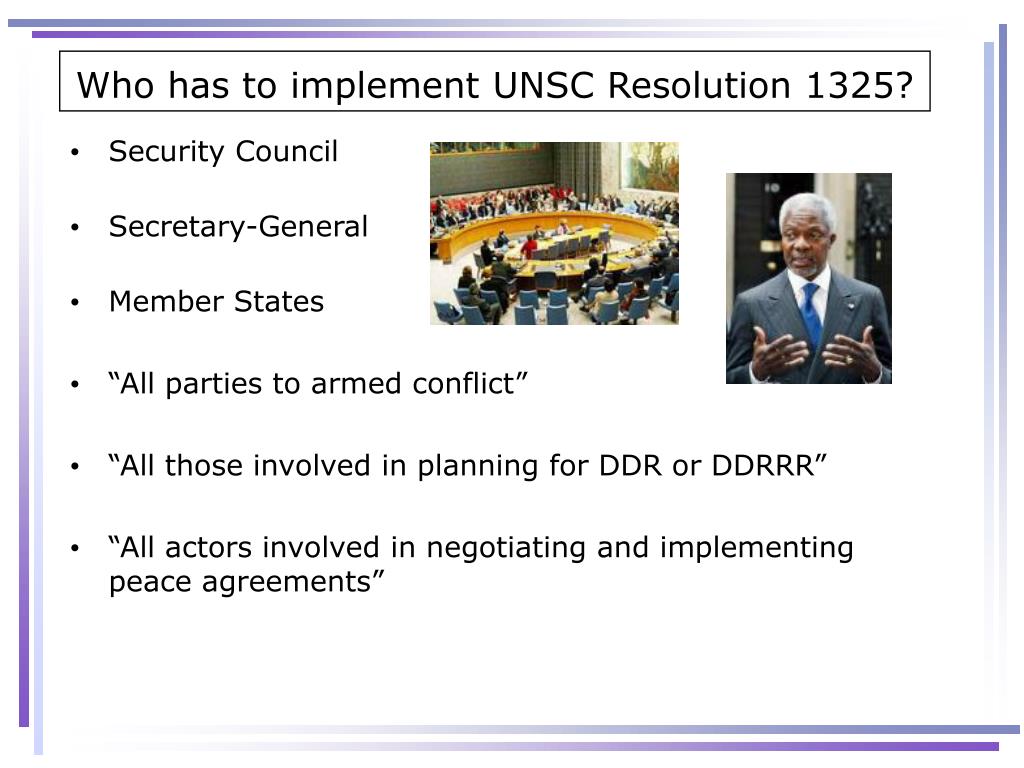 Who has to implement UNSC Resolution 1325?

• Security Council

• Secretary-General

• Member States

• “All parties to armed conflict”

• “All those involved in planning for DDR or DDRRR”

• “All actors involved in negotiating and implementing peace agreements”